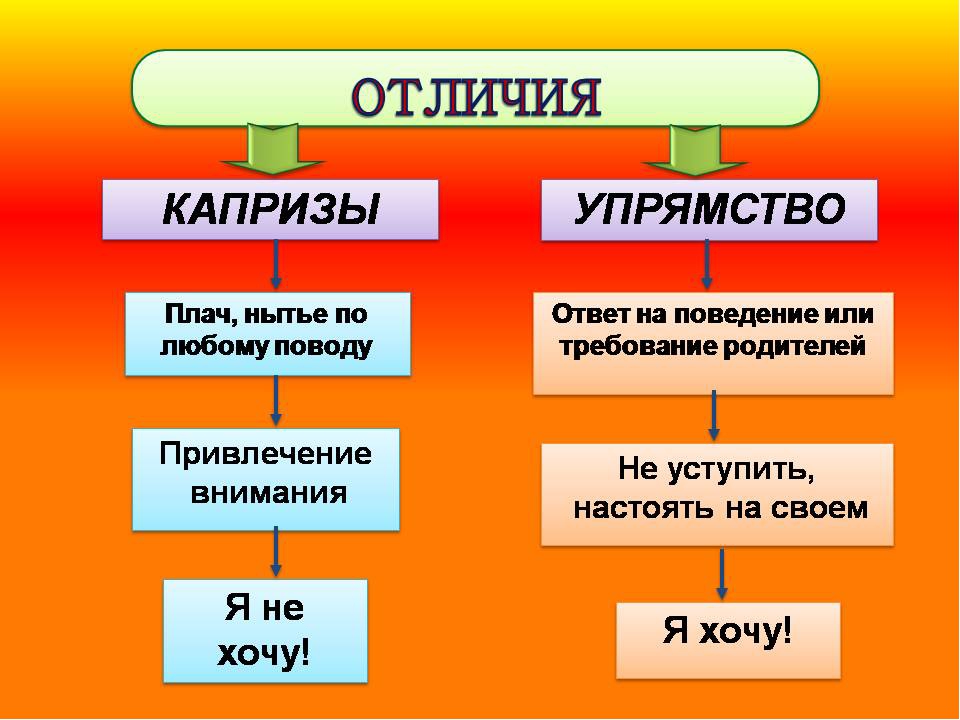 ОТЛИЧИЯ

КАПРИЗЫ

Плач, нытье по любому поводу

Привлечение внимания

Я не хочу!

УПРЯМСТВО

Ответ на поведение или требование родителей

Не уступить, настоять на своем

Я хочу!